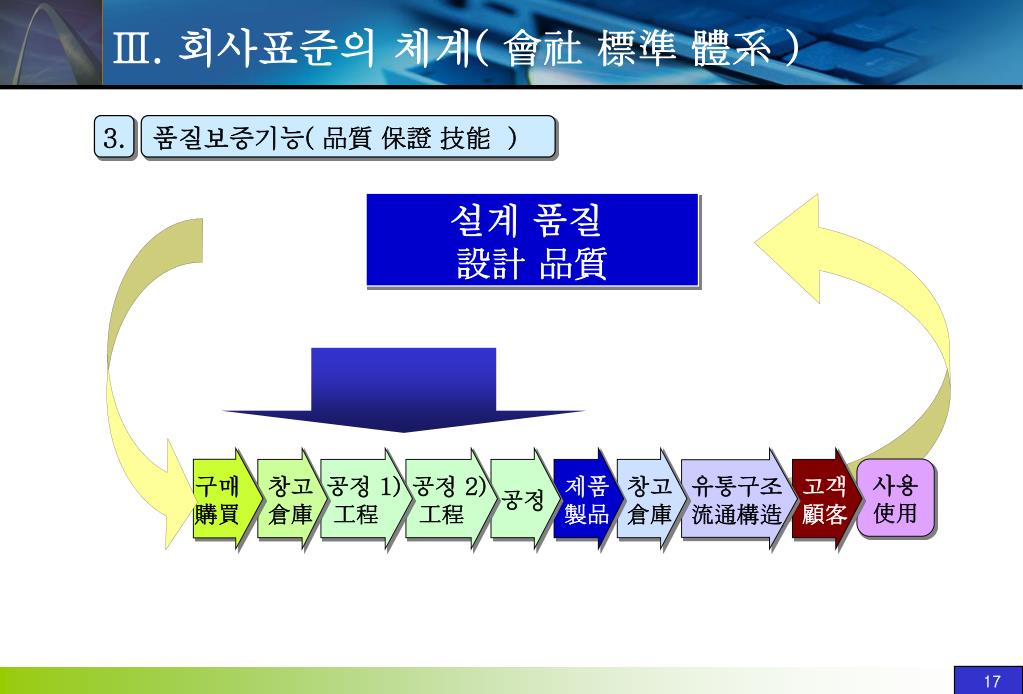 Ⅲ. 회사표준의 체계( 會社 標準 體系 )

3.

품질보증기능( 品質 保證 技能 )

설계 품질
設計 品質

구매 購買

창고 倉庫

공정 1) 工程

공정 2) 工程

공정

제품 製品

창고 倉庫

유통구조 流通構造

고객 顧客

사용 使用

17